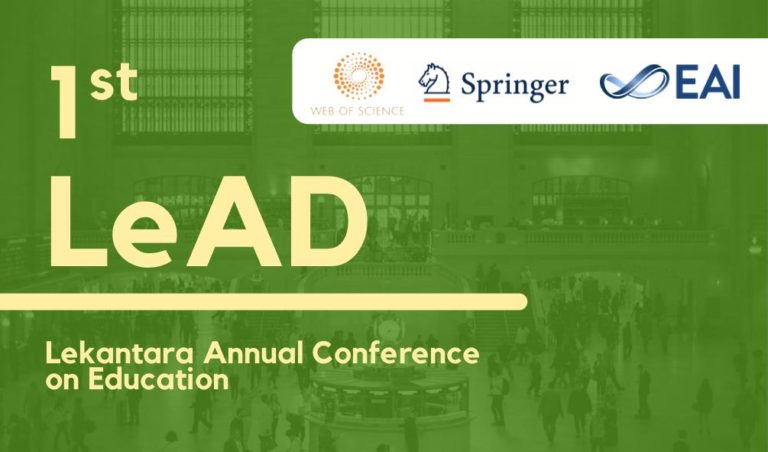 1st

WEB OF SCIENCE

Springer

EAI

LeAD

Lekantara Annual Conference on Education